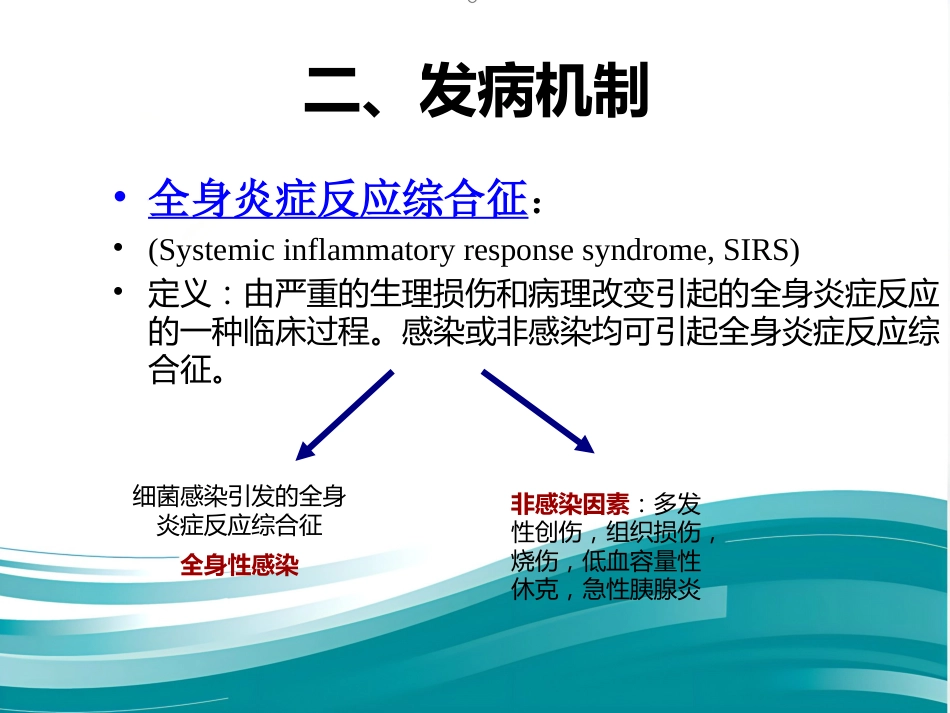 二、发病机制

• 全身炎症反应综合征：

• (Systemic inflammatory response syndrome, SIRS)

• 定义：由严重的生理损伤和病理改变引起的全身炎症反应的一种临床过程。感染或非感染均可引起全身炎症反应综合征。

细菌感染引发的全身炎症反应综合征

全身性感染

非感染因素：多发性创伤，组织损伤，烧伤，低血容量性休克，急性胰腺炎